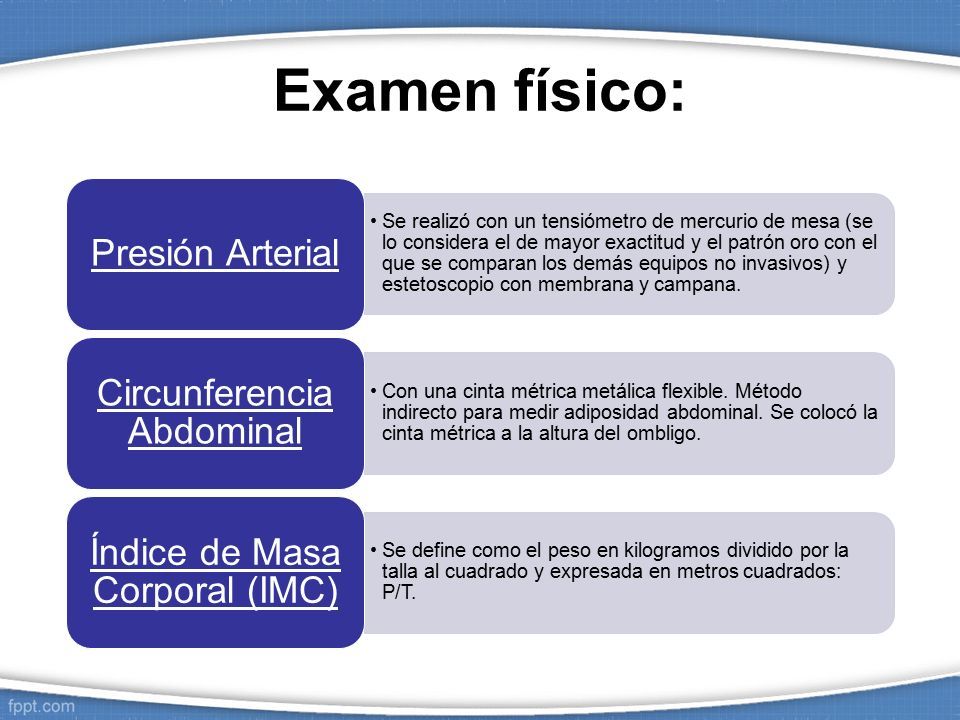 Examen físico:

Presión Arterial

• Se realizó con un tensiómetro de mercurio de mesa (se lo considera el de mayor exactitud y el patrón oro con el que se comparan los demás equipos no invasivos) y estetoscopio con membrana y campana.

Circunferencia Abdominal

• Con una cinta métrica metálica flexible. Método indirecto para medir adiposidad abdominal. Se colocó la cinta métrica a la altura del ombligo.

Índice de Masa Corporal (IMC)

• Se define como el peso en kilogramos dividido por la talla al cuadrado y expresada en metros cuadrados: P/T.

fppt.com